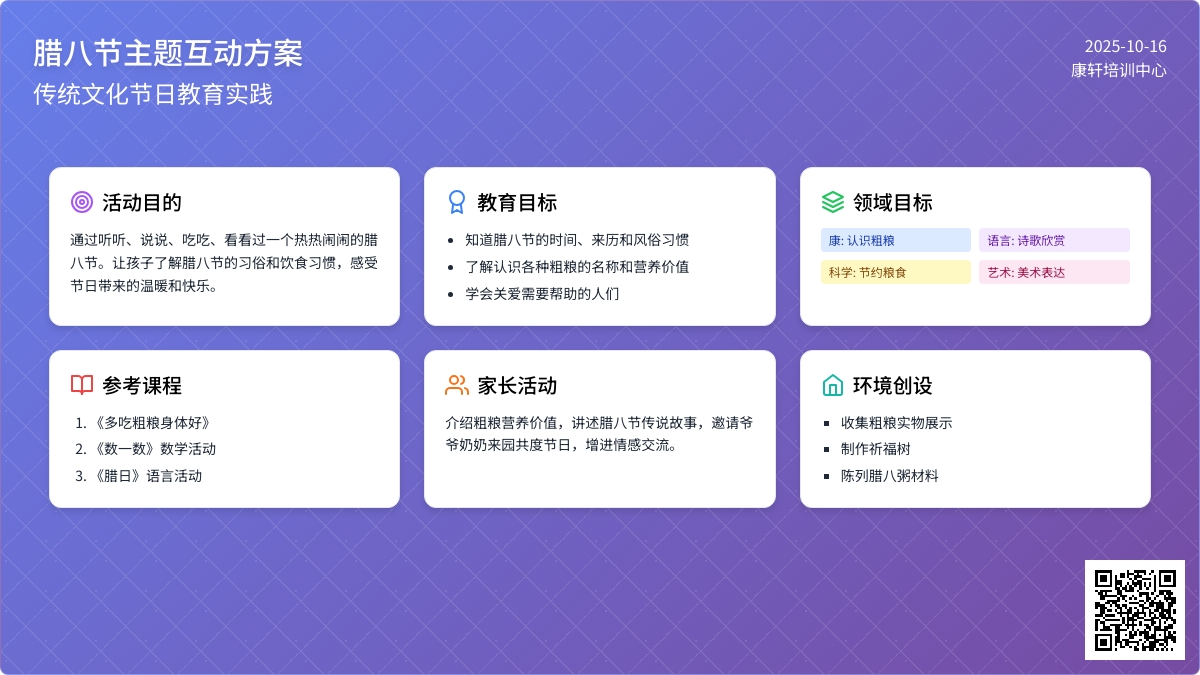 腊八节主题互动方案
传统文化节日教育实践

2025-10-16
康轩培训中心

活动目的

通过听听、说说、吃吃、看看过一个热热闹闹的腊八节。让孩子了解腊八节的习俗和饮食习惯，感受节日带来的温暖和快乐。

教育目标

- 知道腊八节的时间、来历和风俗习惯
- 了解认识各种粗粮的名称和营养价值
- 学会关爱需要帮助的人们

领域目标

康: 认识粗粮
语言: 诗歌欣赏
科学: 节约粮食
艺术: 美术表达

参考课程

1. 《多吃粗粮身体好》
2. 《数一数》数学活动
3. 《腊日》语言活动

家长活动

介绍粗粮营养价值，讲述腊八节传说故事，邀请爷爷奶奶来园共度节日，增进情感交流。

环境创设

- 收集粗粮实物展示
- 制作祈福树
- 陈列腊八粥材料